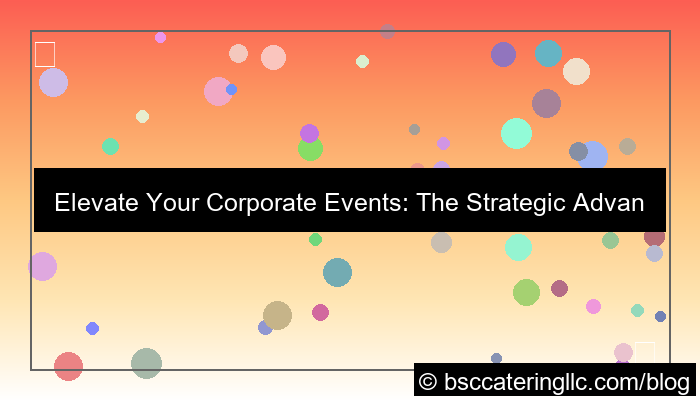 Elevate Your Corporate Events: The Strategic Advan

© bsccateringllc.com/blog